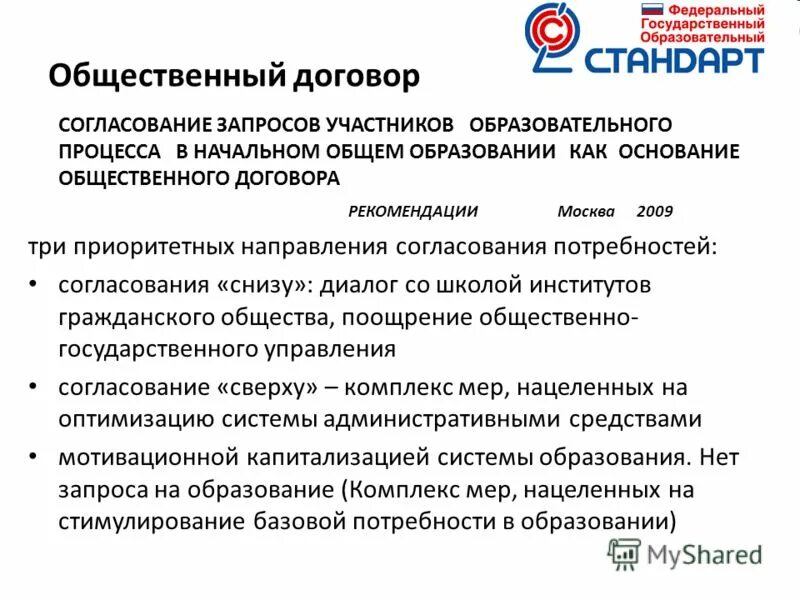 Федеральный
Государственный
Образовательный
СТАНДАРТ

Общественный договор

СОГЛАСОВАНИЕ ЗАПРОСОВ УЧАСТНИКОВ ОБРАЗОВАТЕЛЬНОГО ПРОЦЕССА В НАЧАЛЬНОМ ОБЩЕМ ОБРАЗОВАНИИ КАК ОСНОВАНИЕ ОБЩЕСТВЕННОГО ДОГОВОРА

РЕКОМЕНДАЦИИ Москва 2009

три приоритетных направления согласования потребностей:

• согласования «снизу»: диалог со школой институтов гражданского общества, поощрение общественно-государственного управления

• согласование «сверху» – комплекс мер, нацеленных на оптимизацию системы административными средствами

• мотивационной капитализацией системы образования. Нет запроса на образование (Комплекс мер, нацеленных на стимулирование базовой потребности в образовании)

MyShared